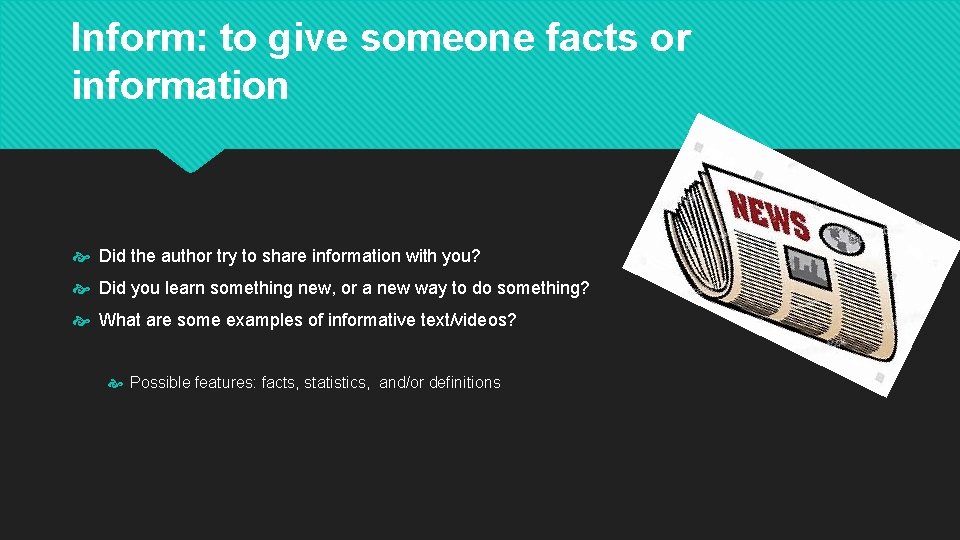 Inform: to give someone facts or information

Did the author try to share information with you?

Did you learn something new, or a new way to do something?

What are some examples of informative text/videos?

Possible features: facts, statistics, and/or definitions

NEWS